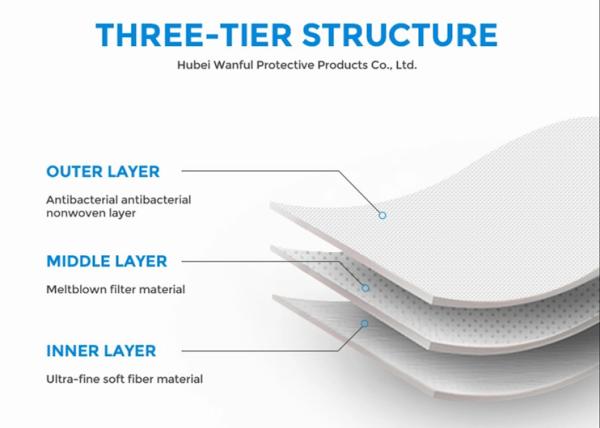 THREE-TIER STRUCTURE

Hubei Wanful Protective Products Co., Ltd.

OUTER LAYER

Antibacterial antibacterial nonwoven layer

MIDDLE LAYER

Meltblown filter material

INNER LAYER

Ultra-fine soft fiber material